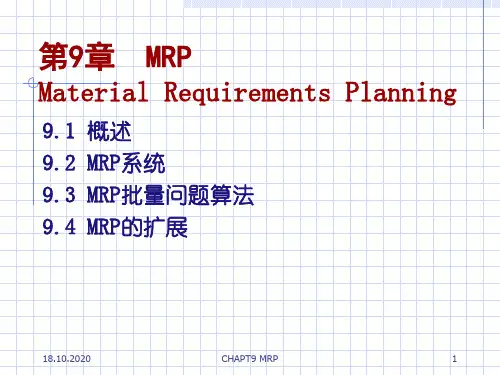 第9章　MRP
Material Requirements Planning

9.1 概述
9.2 MRP系统
9.3 MRP批量问题算法
9.4 MRP的扩展

18.10.2020　　CHAPT9 MRP　　1